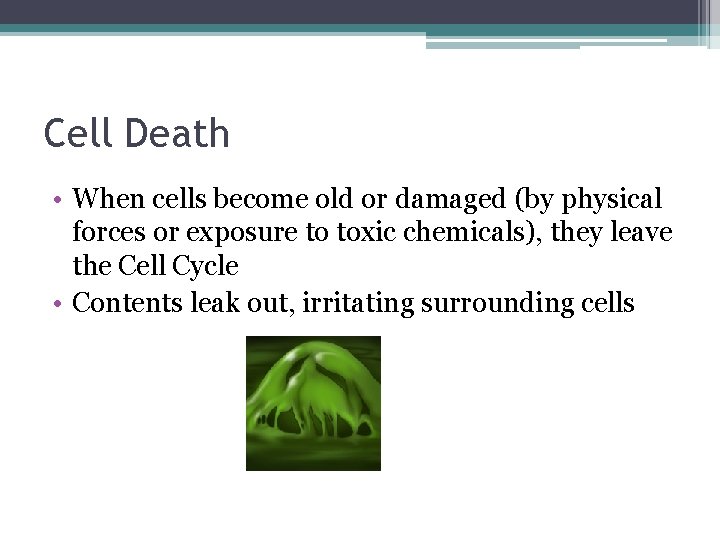 Cell Death

• When cells become old or damaged (by physical forces or exposure to toxic chemicals), they leave the Cell Cycle
• Contents leak out, irritating surrounding cells